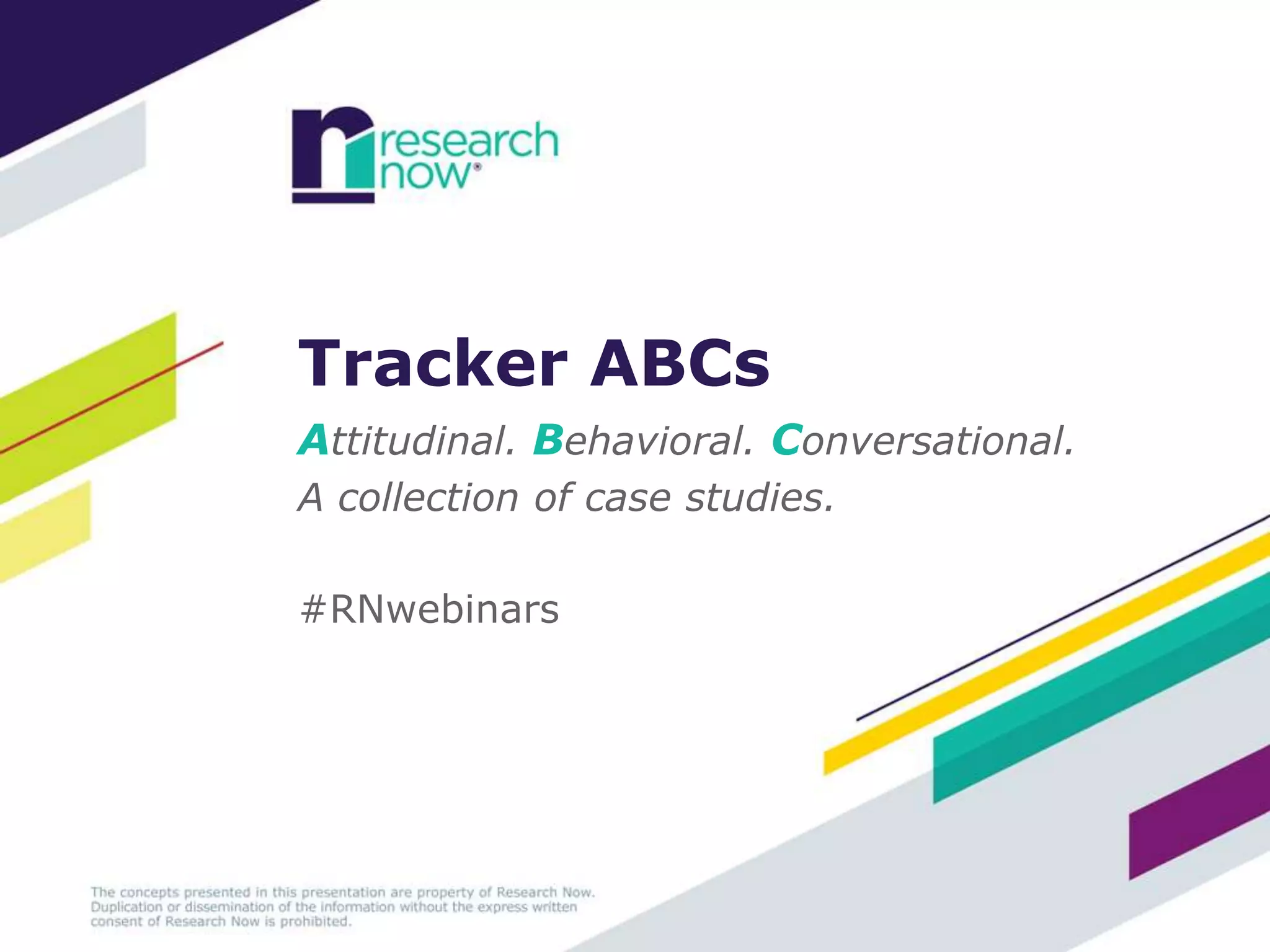 research now®

Tracker ABCs

Attitudinal. Behavioral. Conversational.
A collection of case studies.

#RNwebinars

The concepts presented in this presentation are property of Research Now. Duplication or dissemination of the information without the express written consent of Research Now is prohibited.